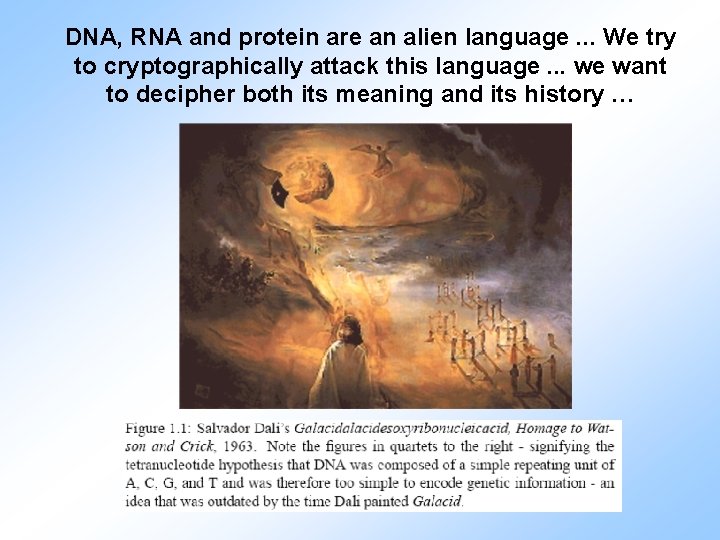 DNA, RNA and protein are an alien language ... We try to cryptographically attack this language ... we want to decipher both its meaning and its history …

Figure 1.1: Salvador Dali's Galacidalacidesoxyribonucleicacid, Homage to Watson and Crick, 1963. Note the figures in quartets to the right - signifying the tetranucleotide hypothesis that DNA was composed of a simple repeating unit of A, C, G, and T and was therefore too simple to encode genetic information - an idea that was outdated by the time Dali painted Galacid.